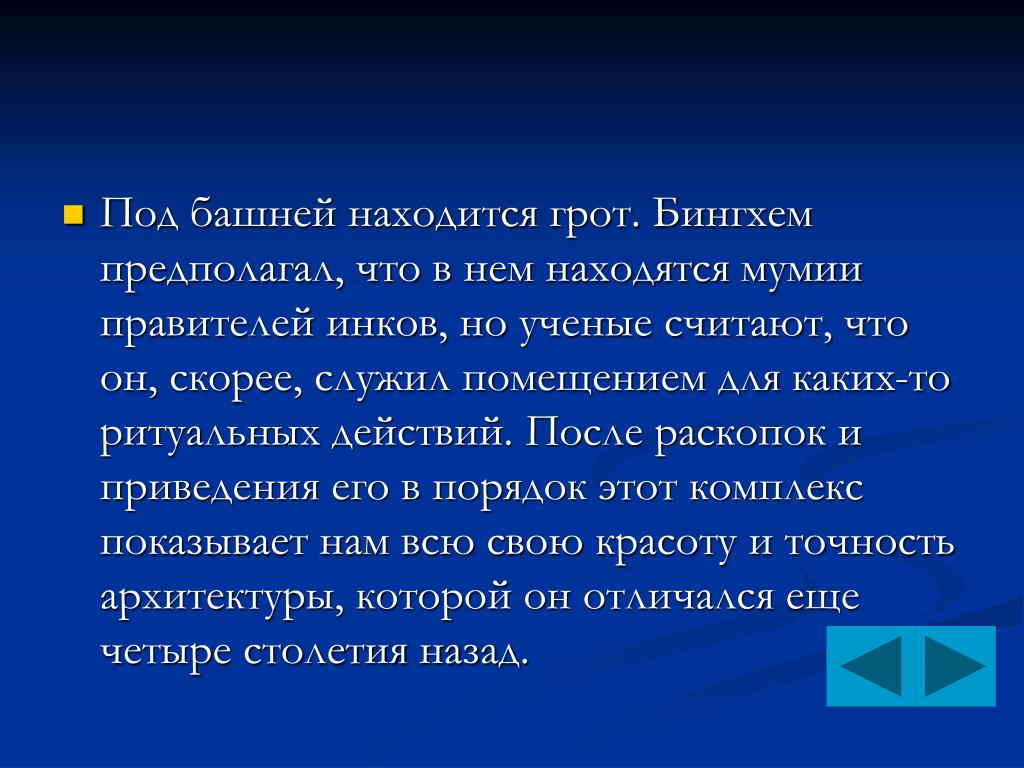 Под башней находится грот. Бингхем предполагал, что в нем находятся мумии правителей инков, но ученые считают, что он, скорее, служил помещением для каких-то ритуальных действий. После раскопок и приведения его в порядок этот комплекс показывает нам всю свою красоту и точность архитектуры, которой он отличался еще четыре столетия назад.